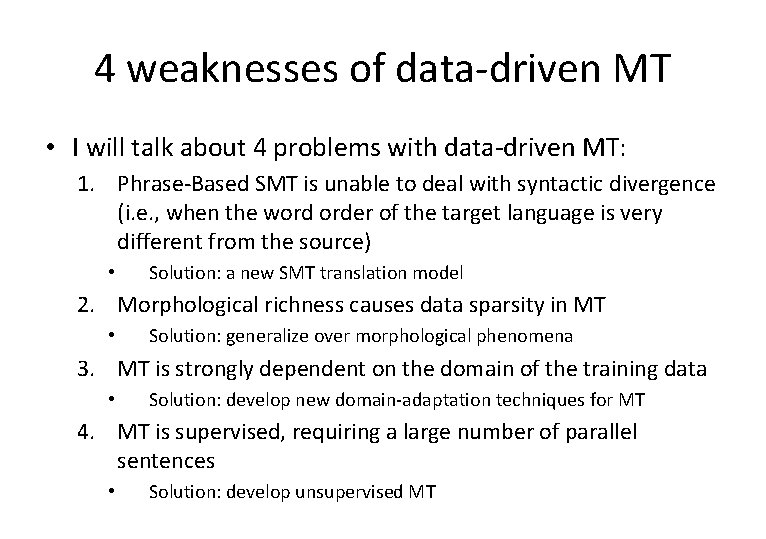 4 weaknesses of data-driven MT

• I will talk about 4 problems with data-driven MT:

1. Phrase-Based SMT is unable to deal with syntactic divergence (i.e., when the word order of the target language is very different from the source)

• Solution: a new SMT translation model

2. Morphological richness causes data sparsity in MT

• Solution: generalize over morphological phenomena

3. MT is strongly dependent on the domain of the training data

• Solution: develop new domain-adaptation techniques for MT

4. MT is supervised, requiring a large number of parallel sentences

• Solution: develop unsupervised MT